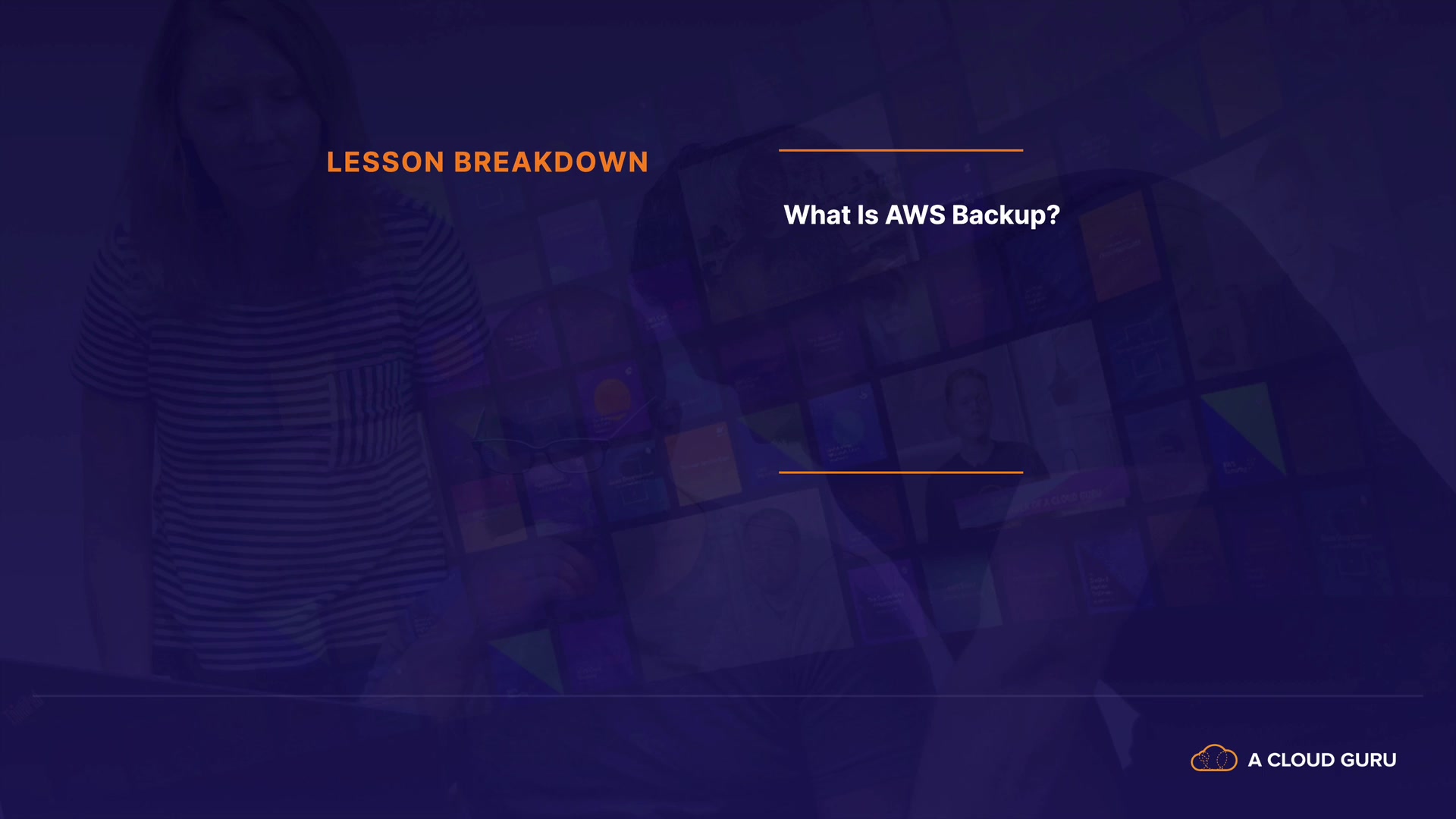 LESSON BREAKDOWN

What Is AWS Backup?

A CLOUD GURU